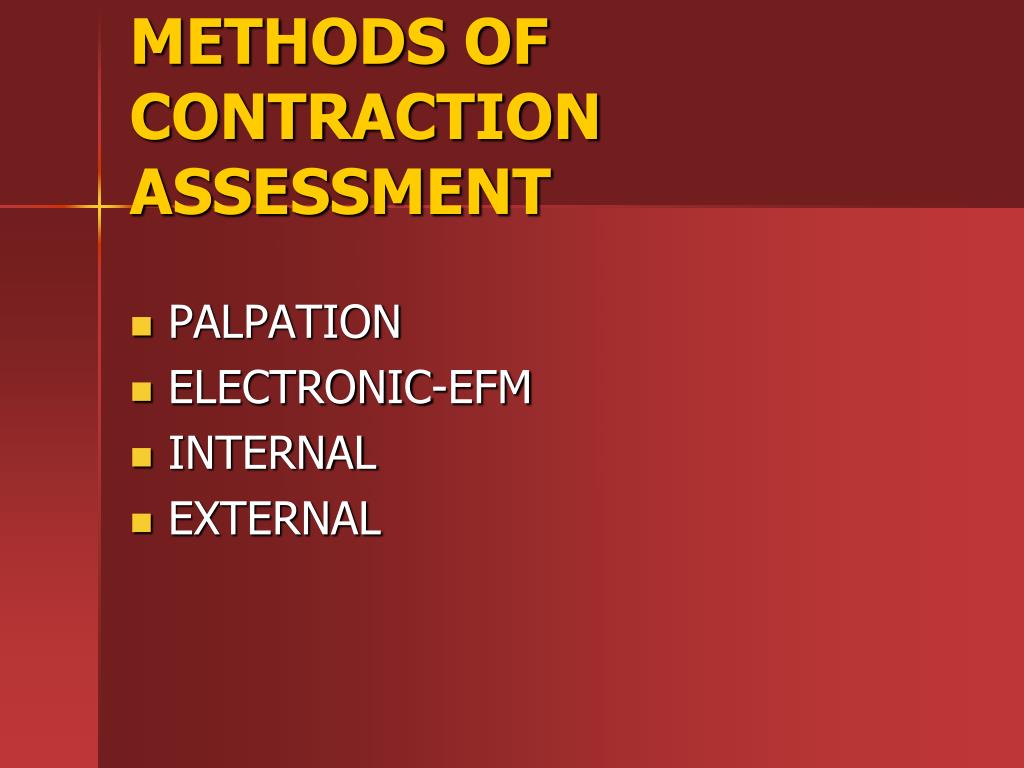 METHODS OF CONTRACTION ASSESSMENT

- PALPATION
- ELECTRONIC-EFM
- INTERNAL
- EXTERNAL